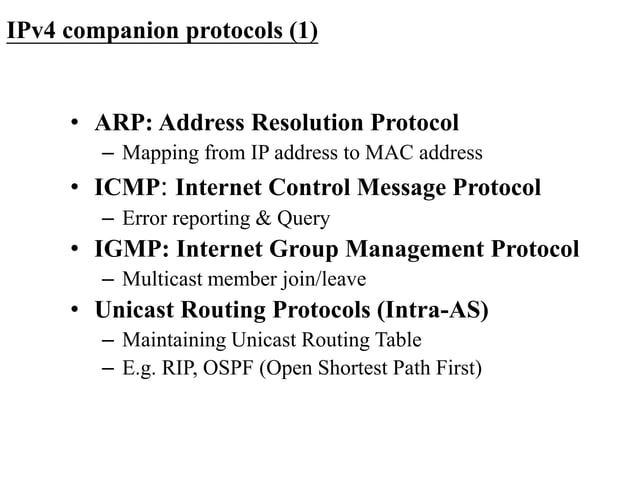 IPv4 companion protocols (1)

• ARP: Address Resolution Protocol
– Mapping from IP address to MAC address

• ICMP: Internet Control Message Protocol
– Error reporting & Query

• IGMP: Internet Group Management Protocol
– Multicast member join/leave

• Unicast Routing Protocols (Intra-AS)
– Maintaining Unicast Routing Table
– E.g. RIP, OSPF (Open Shortest Path First)